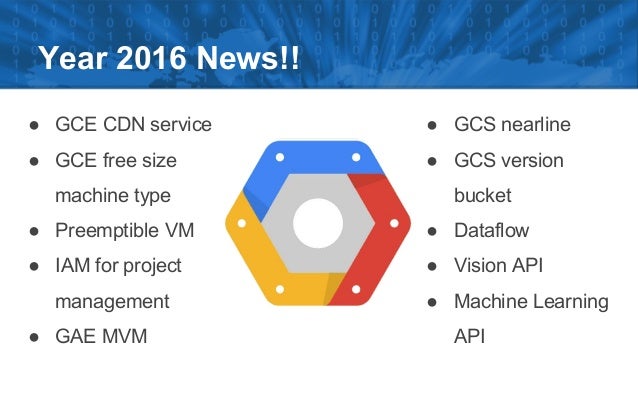 Year 2016 News!!

- GCE CDN service
- GCE free size machine type
- Preemptible VM
- IAM for project management
- GAE MVM

- GCS nearline
- GCS version bucket
- Dataflow
- Vision API
- Machine Learning API